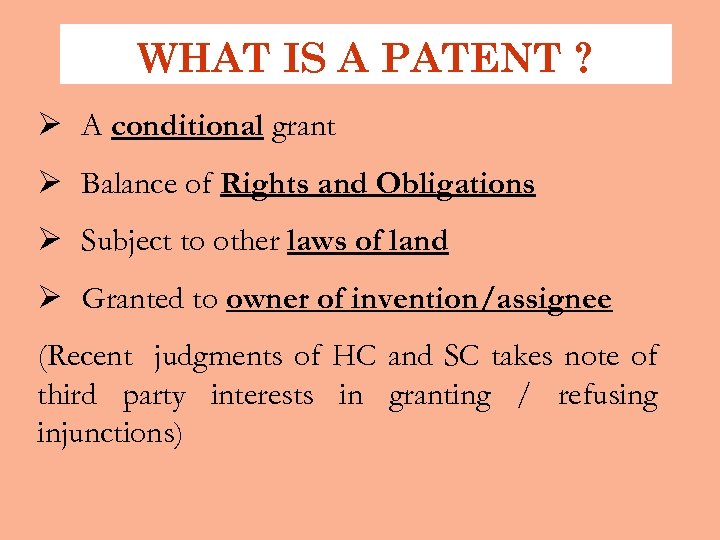 WHAT IS A PATENT ?

➢ A conditional grant

➢ Balance of Rights and Obligations

➢ Subject to other laws of land

➢ Granted to owner of invention/assignee

(Recent judgments of HC and SC takes note of third party interests in granting / refusing injunctions)